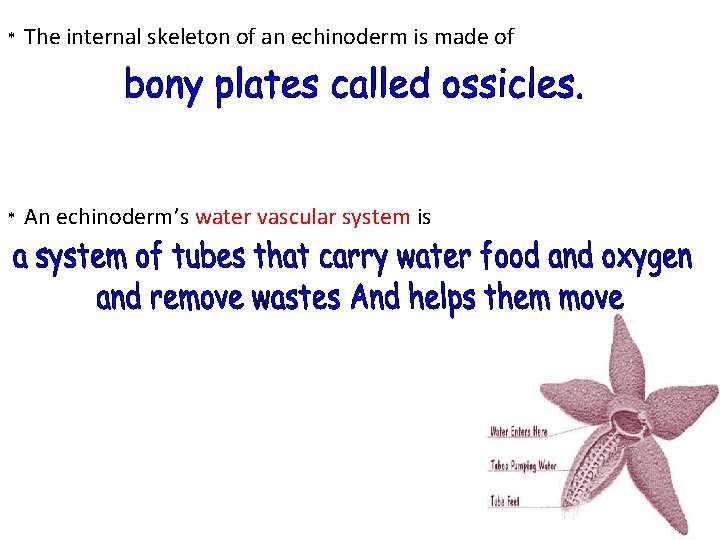 * The internal skeleton of an echinoderm is made of

bony plates called ossicles.

* An echinoderm's water vascular system is

a system of tubes that carry water food and oxygen and remove wastes And helps them move

Water Enters Here

Tubes Pumping Water

Tube Feet